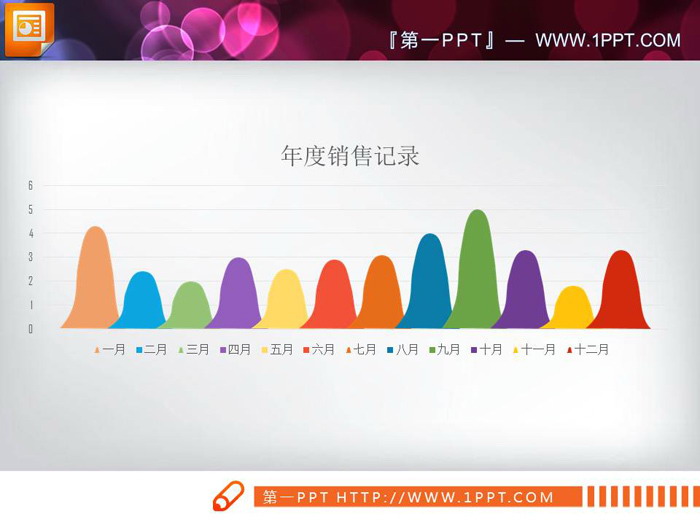 『第一PPT』— WWW.1PPT.COM

年度销售记录

6
5
4
3
2
1
0

一月 二月 三月 四月 五月 六月 七月 八月 九月 十月 十一月 十二月

第一PPT HTTP://WWW.1PPT.COM